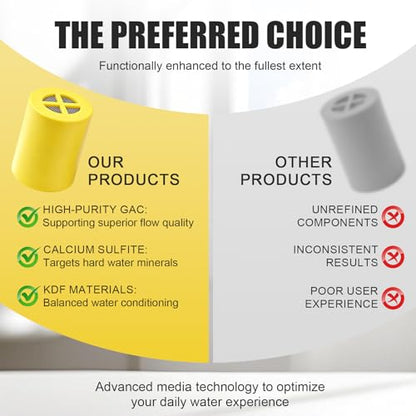 THE PREFERRED CHOICE

Functionally enhanced to the fullest extent

OUR PRODUCTS

HIGH-PURITY GAC:
Supporting superior flow quality

CALCIUM SULFITE:
Targets hard water minerals

KDF MATERIALS:
Balanced water conditioning

OTHER PRODUCTS

UNREFINED COMPONENTS

INCONSISTENT RESULTS

POOR USER EXPERIENCE

Advanced media technology to optimize your daily water experience